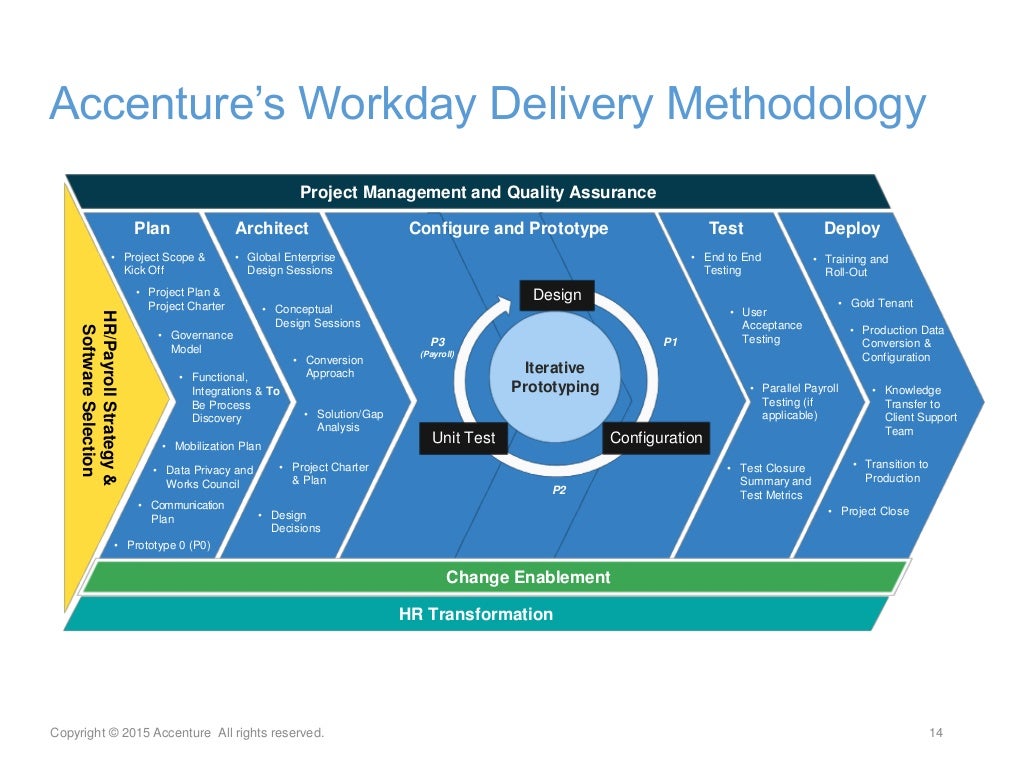 Accenture's Workday Delivery Methodology

Project Management and Quality Assurance

HR/Payroll Strategy & Software Selection

Plan
• Project Scope & Kick Off
• Project Plan & Project Charter
• Governance Model
• Functional, Integrations & To Be Process Discovery
• Mobilization Plan
• Data Privacy and Works Council
• Communication Plan
• Prototype 0 (P0)

Architect
• Global Enterprise Design Sessions
• Conceptual Design Sessions
• Conversion Approach
• Solution/Gap Analysis
• Project Charter & Plan
• Design Decisions

Configure and Prototype
Design
P3 (Payroll)
P1
Iterative Prototyping
Unit Test
Configuration
P2

Test
• End to End Testing
• User Acceptance Testing
• Parallel Payroll Testing (if applicable)
• Test Closure Summary and Test Metrics

Deploy
• Training and Roll-Out
• Gold Tenant
• Production Data Conversion & Configuration
• Knowledge Transfer to Client Support Team
• Transition to Production
• Project Close

Change Enablement

HR Transformation

Copyright © 2015 Accenture All rights reserved.

14